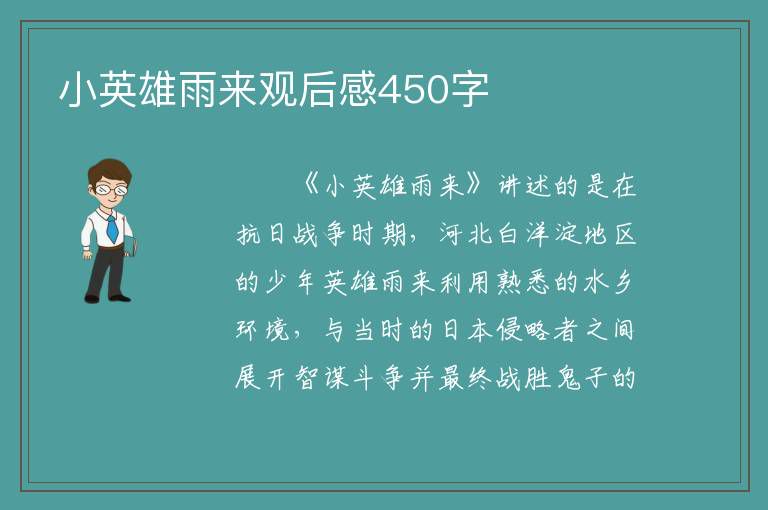 小英雄雨来观后感450字

《小英雄雨来》讲述的是在抗日战争时期，河北白洋淀地区的少年英雄雨来利用熟悉的水乡环境，与当时的日本侵略者之间展开智谋斗争并最终战胜鬼子的